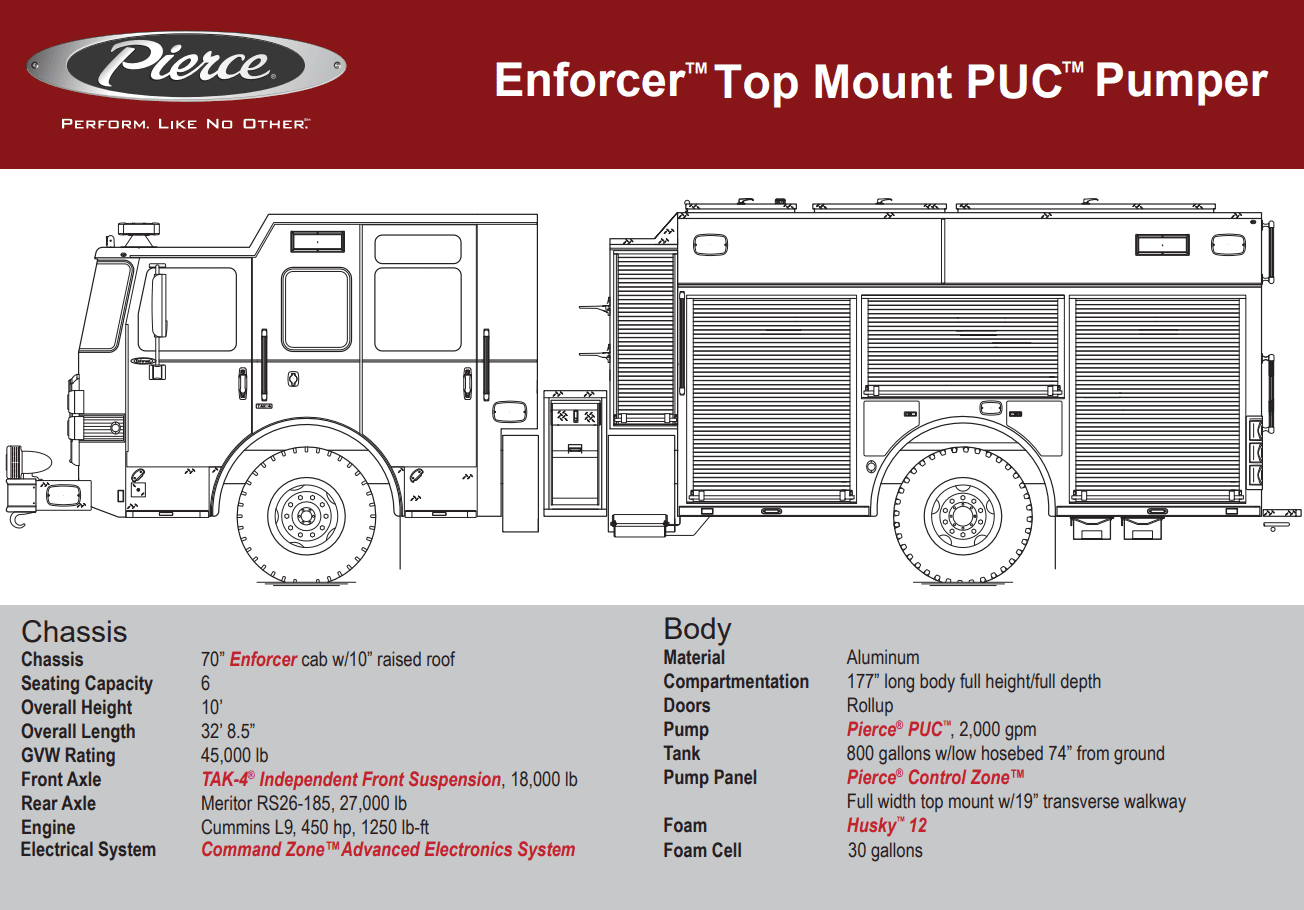 Pierce®

PERFORM. LIKE NO OTHER.™

Enforcer™ Top Mount PUC™ Pumper

Chassis

| | |
|---|---|
| Chassis | 70” Enforcer cab w/10” raised roof |
| Seating Capacity | 6 |
| Overall Height | 10’ |
| Overall Length | 32’ 8.5” |
| GVW Rating | 45,000 lb |
| Front Axle | TAK-4® Independent Front Suspension, 18,000 lb |
| Rear Axle | Meritor RS26-185, 27,000 lb |
| Engine | Cummins L9, 450 hp, 1250 lb-ft |
| Electrical System | Command Zone™ Advanced Electronics System |

Body

| | |
|---|---|
| Material | Aluminum |
| Compartmentation | 177” long body full height/full depth |
| Doors | Rollup |
| Pump | Pierce® PUC™, 2,000 gpm |
| Tank | 800 gallons w/low hosebed 74” from ground |
| Pump Panel | Pierce® Control Zone™ |
| | Full width top mount w/19” transverse walkway |
| Foam | Husky™ 12 |
| Foam Cell | 30 gallons |